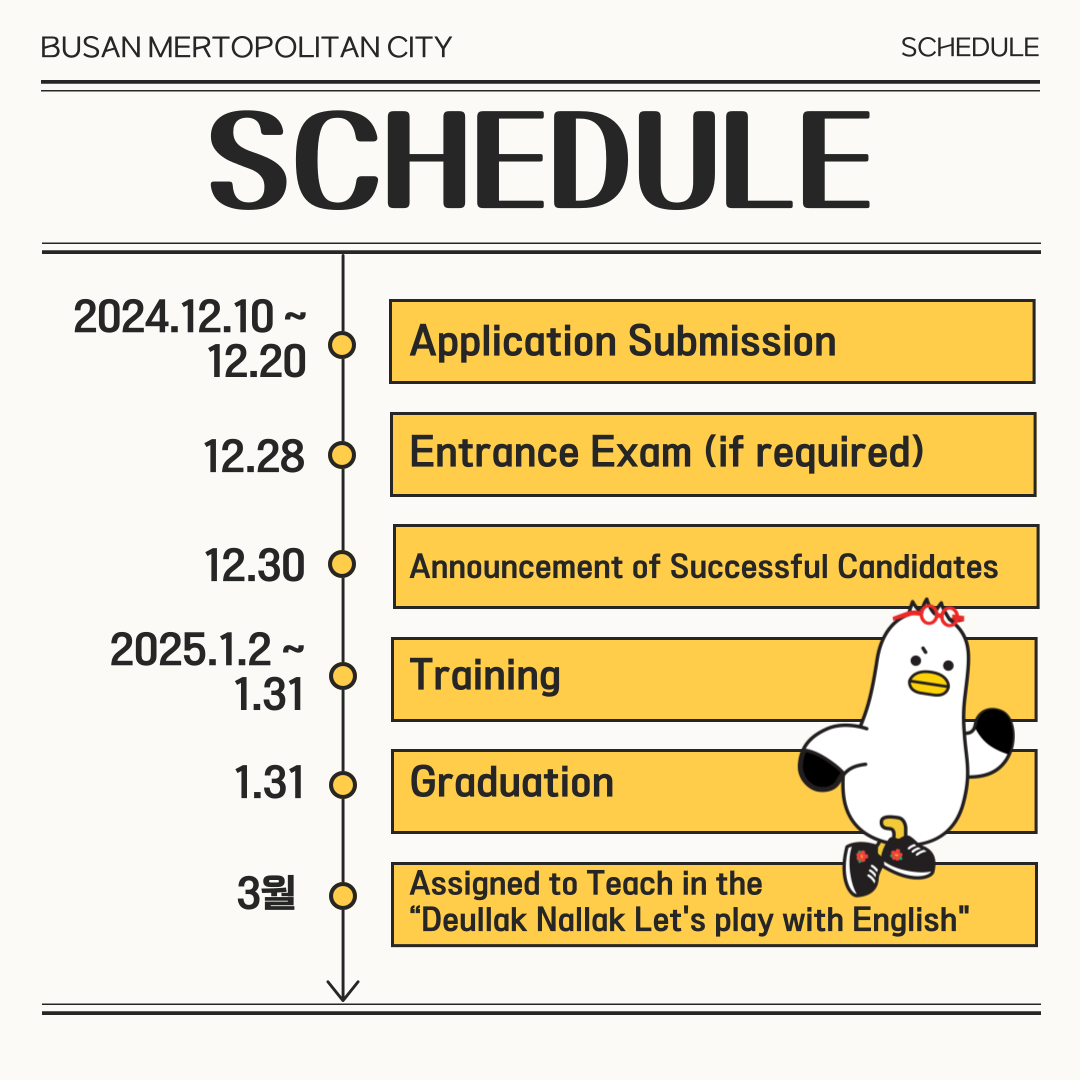 BUSAN MERTOPOLITAN CITY

SCHEDULE

SCHEDULE

2024.12.10 ~ 12.20

Application Submission

12.28

Entrance Exam (if required)

12.30

Announcement of Successful Candidates

2025.1.2 ~ 1.31

Training

1.31

Graduation

3월

Assigned to Teach in the “Deullak Nallak Let's play with English"